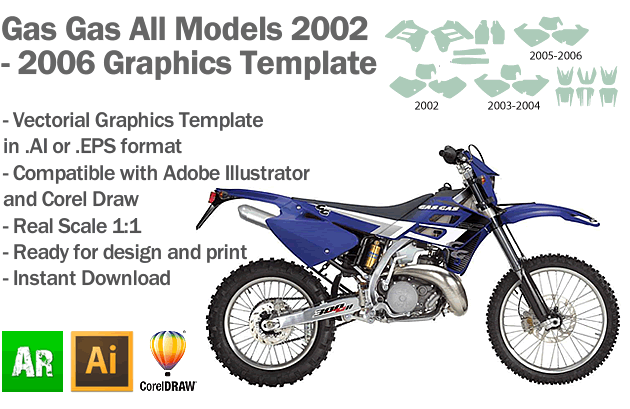 Gas Gas All Models 2002 - 2006 Graphics Template

2005-2006

2002

2003-2004

- Vectorial Graphics Template in .AI or .EPS format
- Compatible with Adobe Illustrator and Corel Draw
- Real Scale 1:1
- Ready for design and print
- Instant Download

GAS GAS

300

AR

Ai

CorelDRAW